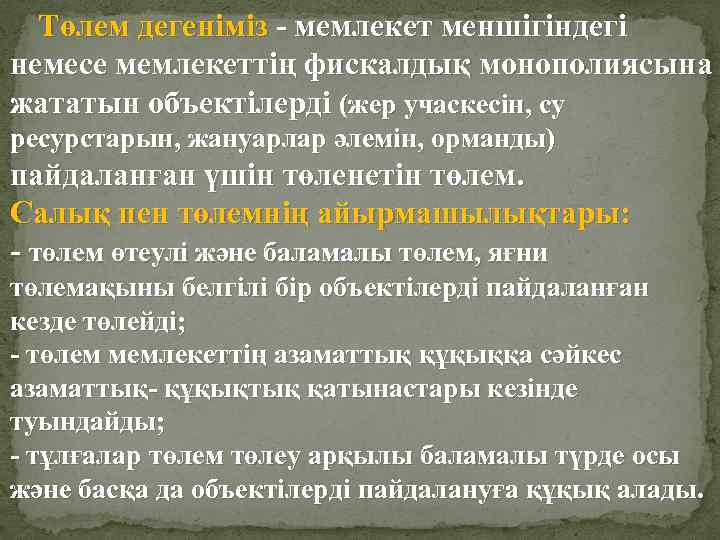 Төлем дегеніміз - мемлекет меншігіндегі немесе мемлекеттің фискалдық монополиясына жататын объектілерді (жер учаскесін, су ресурстарын, жануарлар әлемін, орманды) пайдаланған үшін төленетін төлем.

Салық пен төлемнің айырмашылықтары:

- төлем өтеулі және баламалы төлем, яғни төлемақыны белгілі бір объектілерді пайдаланған кезде төлейді;

- төлем мемлекеттің азаматтық құқыққа сәйкес азаматтық- құқықтық қатынастары кезінде туындайды;

- тұлғалар төлем төлеу арқылы баламалы түрде осы және басқа да объектілерді пайдалануға құқық алады.